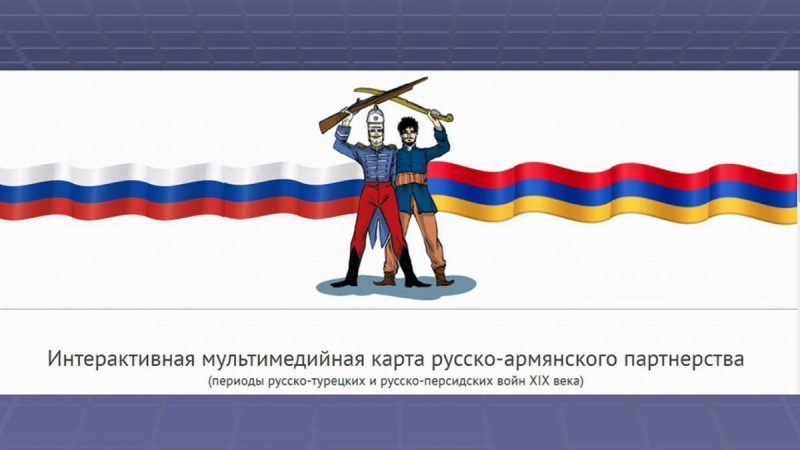 Интерактивная мультимедийная карта русско-армянского партнерства
(периоды русско-турецких и русско-персидских войн XIX века)